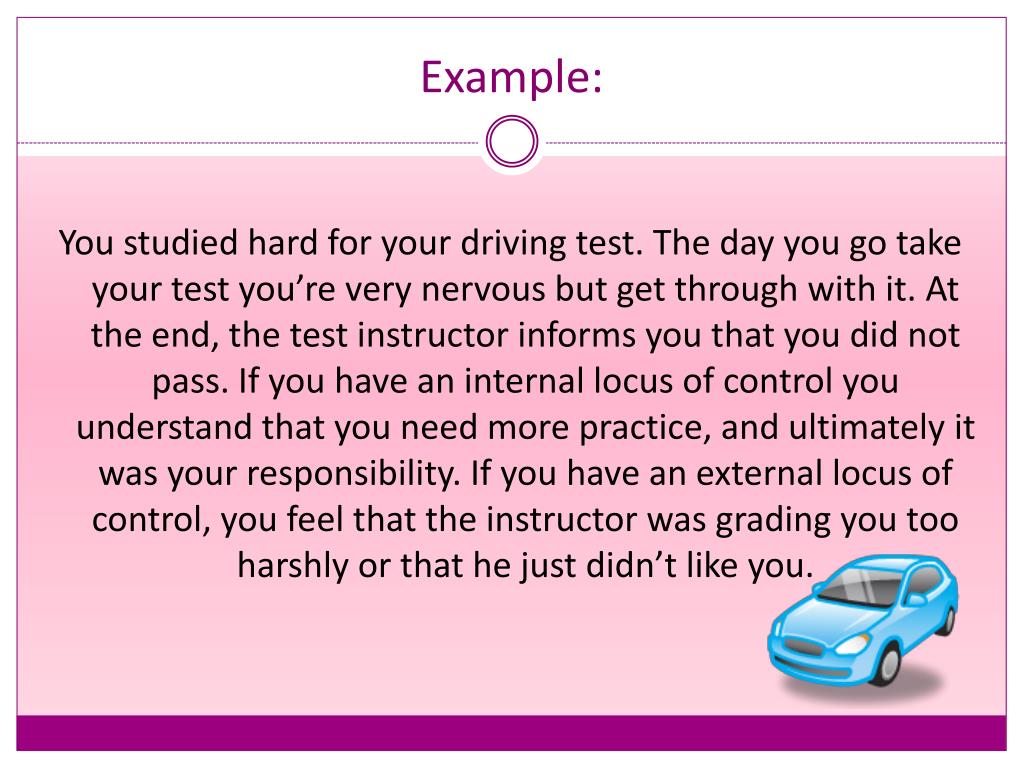 Example:

You studied hard for your driving test. The day you go take your test you’re very nervous but get through with it. At the end, the test instructor informs you that you did not pass. If you have an internal locus of control you understand that you need more practice, and ultimately it was your responsibility. If you have an external locus of control, you feel that the instructor was grading you too harshly or that he just didn’t like you.